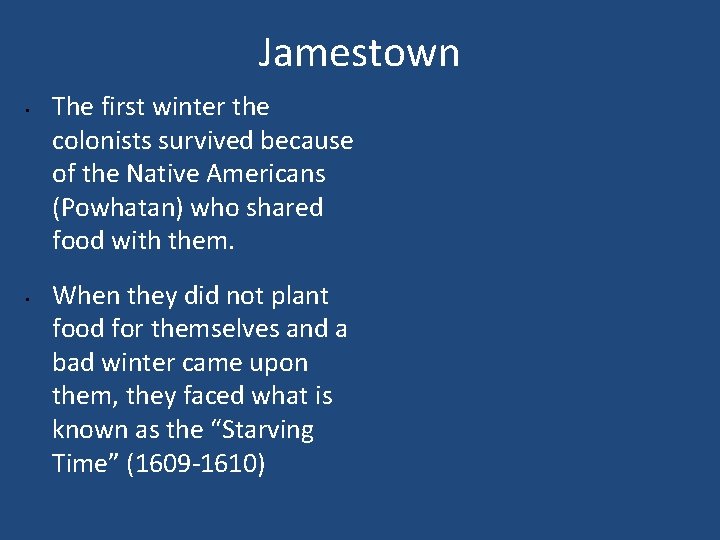 Jamestown

• The first winter the colonists survived because of the Native Americans (Powhatan) who shared food with them.

• When they did not plant food for themselves and a bad winter came upon them, they faced what is known as the “Starving Time” (1609-1610)